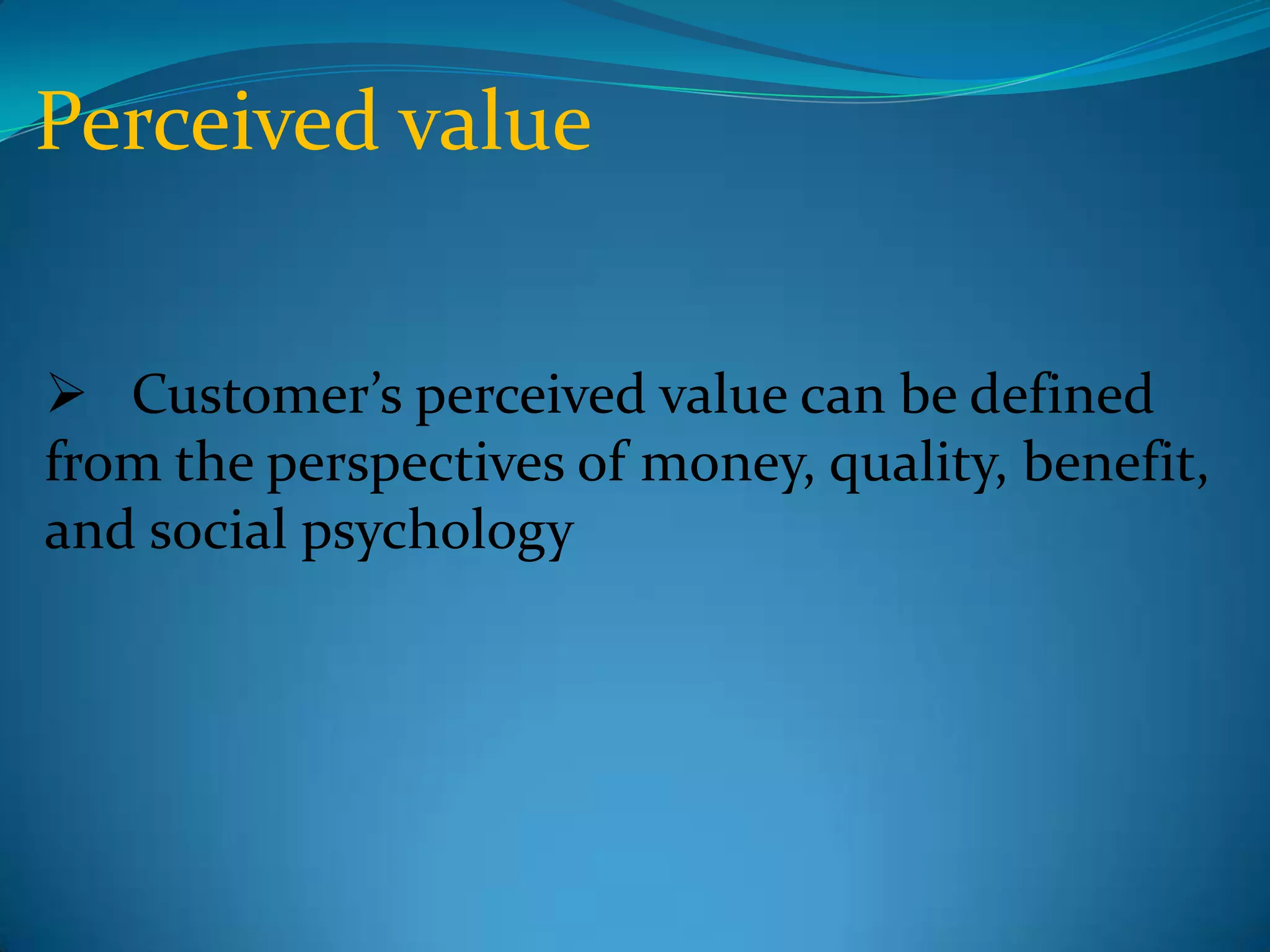 Perceived value

➢ Customer’s perceived value can be defined from the perspectives of money, quality, benefit, and social psychology